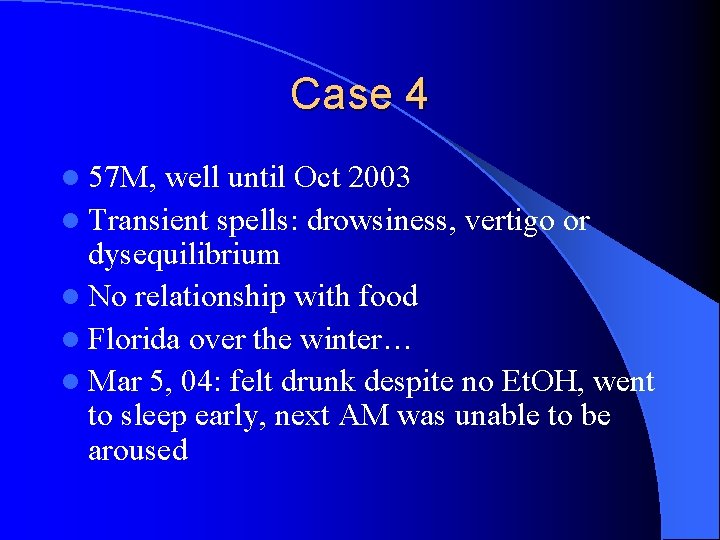 Case 4

- 57M, well until Oct 2003
- Transient spells: drowsiness, vertigo or dysequilibrium
- No relationship with food
- Florida over the winter…
- Mar 5, 04: felt drunk despite no EtOH, went to sleep early, next AM was unable to be aroused